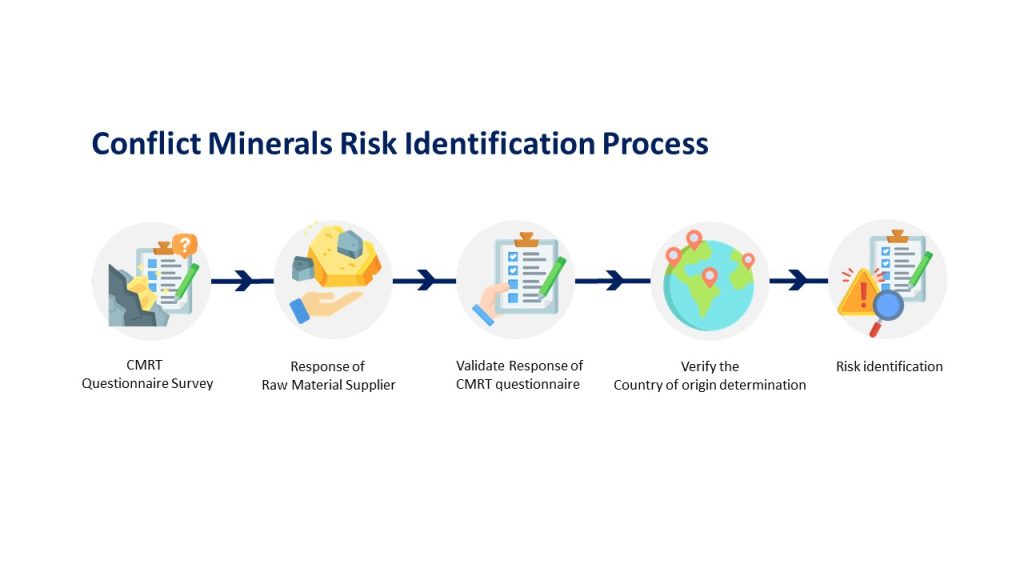 Conflict Minerals Risk Identification Process

CMRT
Questionnaire Survey

Response of
Raw Material Supplier

Validate Response of
CMRT questionnaire

Verify the
Country of origin determination

Risk identification